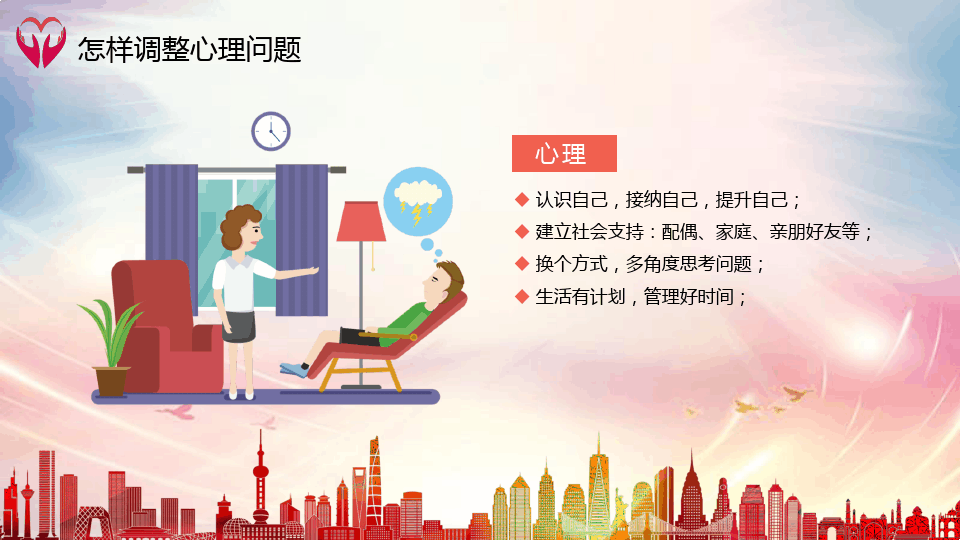 怎样调整心理问题

心理

◆ 认识自己，接纳自己，提升自己；
◆ 建立社会支持：配偶、家庭、亲朋好友等；
◆ 换个方式，多角度思考问题；
◆ 生活有计划，管理好时间；